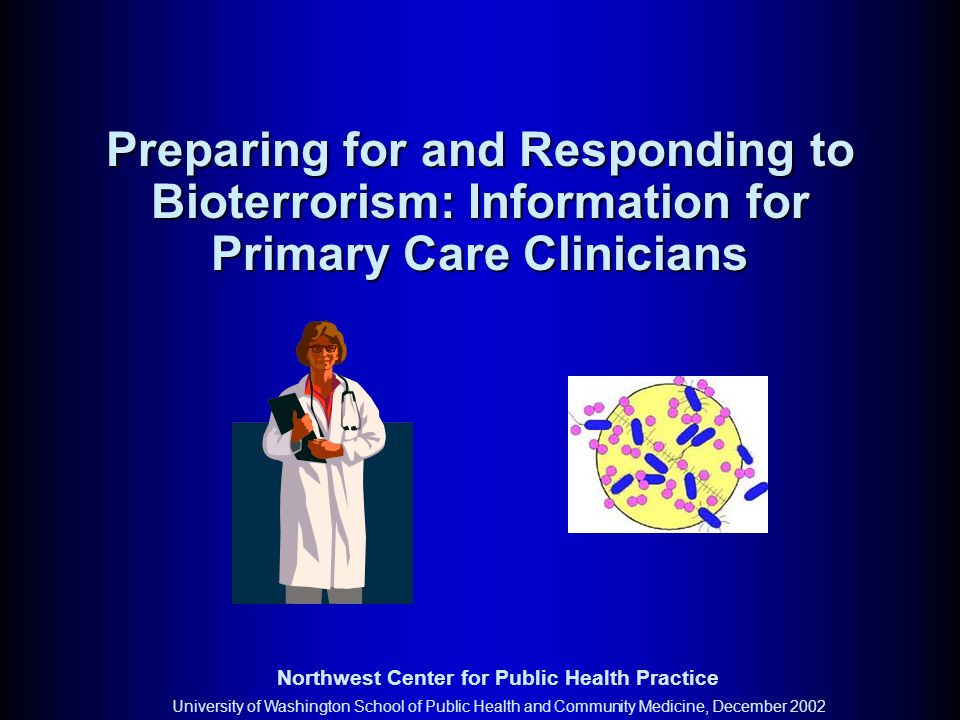 Preparing for and Responding to Bioterrorism: Information for Primary Care Clinicians

Northwest Center for Public Health Practice

University of Washington School of Public Health and Community Medicine, December 2002